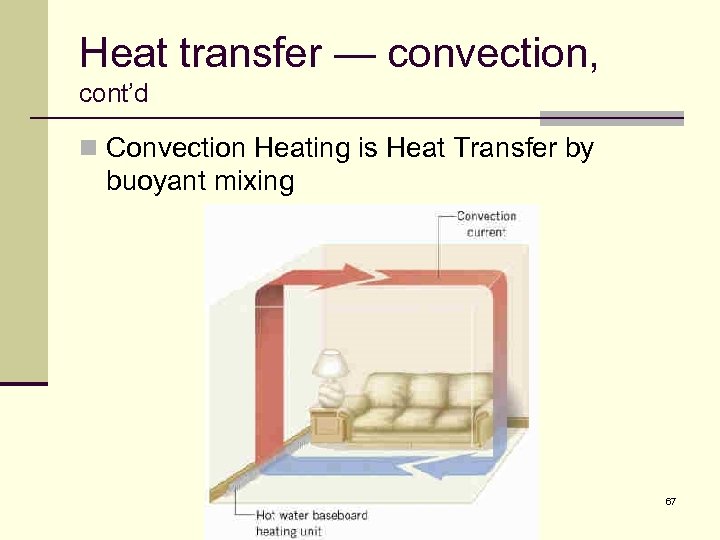 Heat transfer — convection, cont'd

Convection Heating is Heat Transfer by buoyant mixing

Convection current

Hot water baseboard heating unit

67